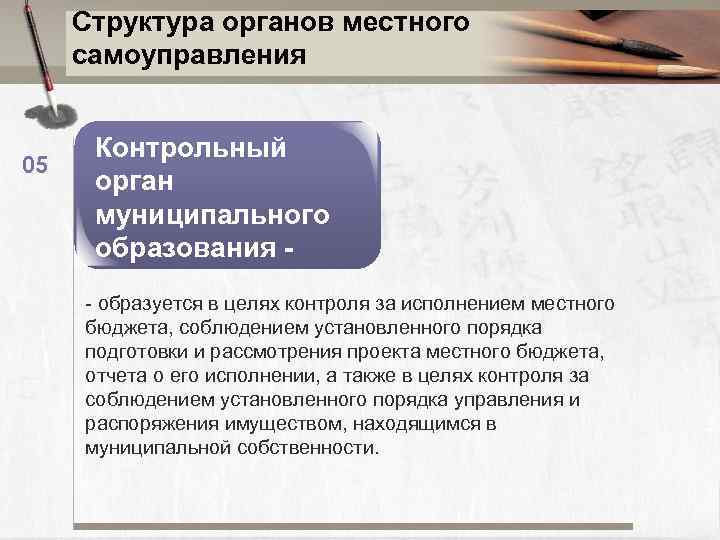 Структура органов местного самоуправления

05

Контрольный орган муниципального образования -

- образуется в целях контроля за исполнением местного бюджета, соблюдением установленного порядка подготовки и рассмотрения проекта местного бюджета, отчета о его исполнении, а также в целях контроля за соблюдением установленного порядка управления и распоряжения имуществом, находящимся в муниципальной собственности.